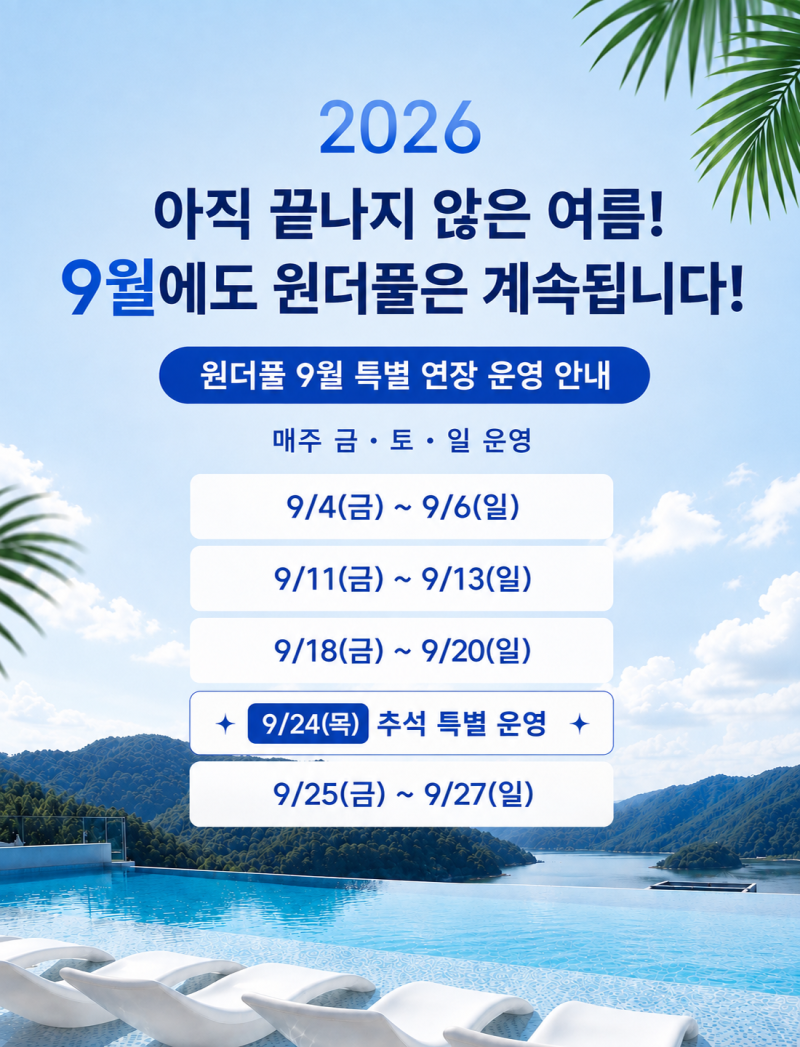 2026

아직 끝나지 않은 여름!
9월에도 원더풀은 계속됩니다!

원더풀 9월 특별 연장 운영 안내

매주 금 · 토 · 일 운영

9/4(금) ~ 9/6(일)

9/11(금) ~ 9/13(일)

9/18(금) ~ 9/20(일)

9/24(목) 추석 특별 운영

9/25(금) ~ 9/27(일)